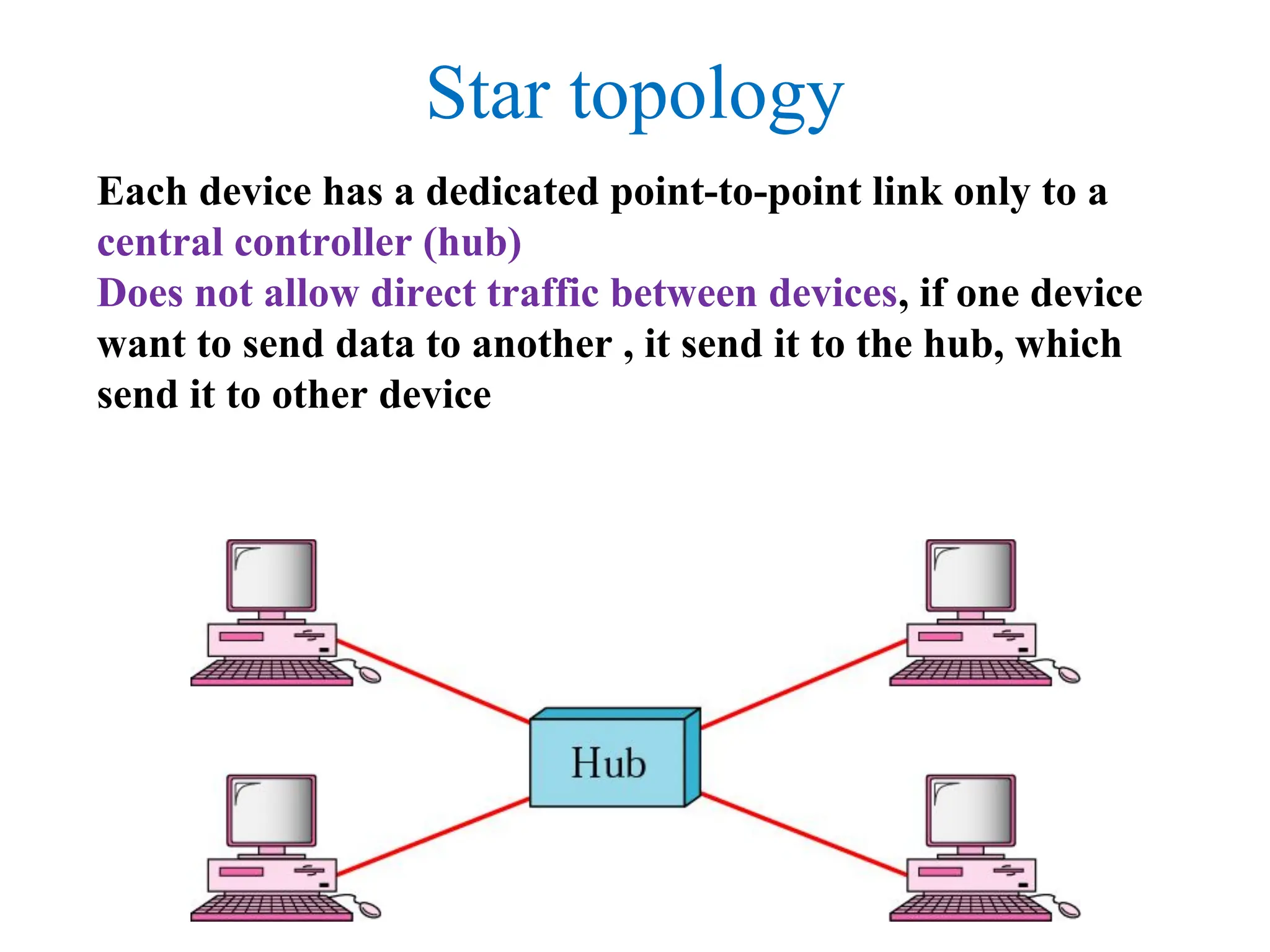 Star topology

Each device has a dedicated point-to-point link only to a central controller (hub)

Does not allow direct traffic between devices, if one device want to send data to another , it send it to the hub, which send it to other device

Hub